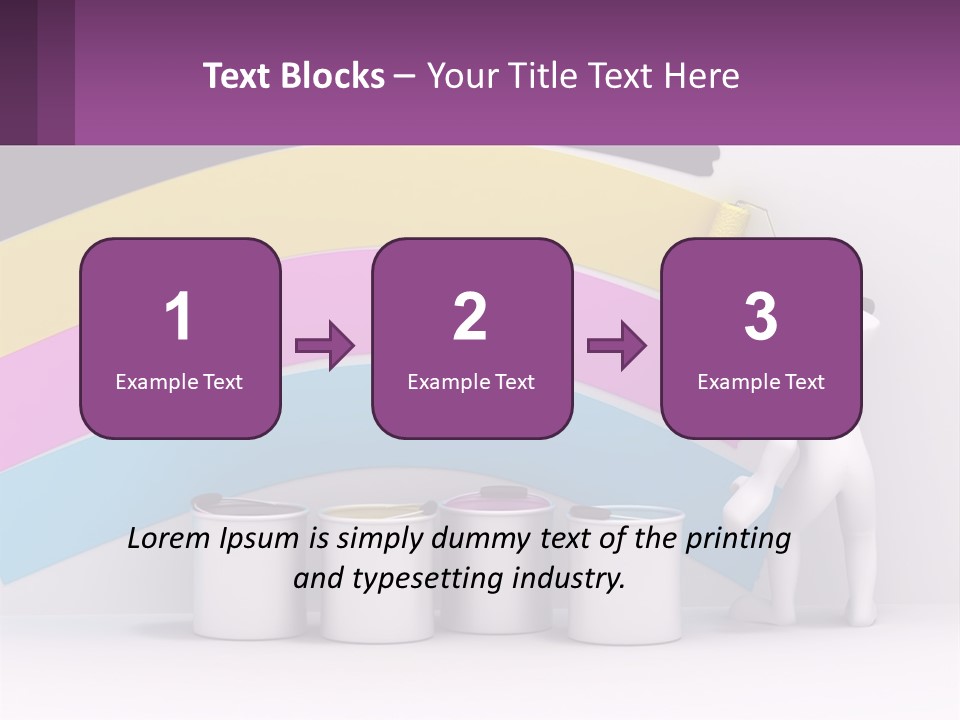 Text Blocks – Your Title Text Here

1
Example Text

2
Example Text

3
Example Text

Lorem Ipsum is simply dummy text of the printing and typesetting industry.